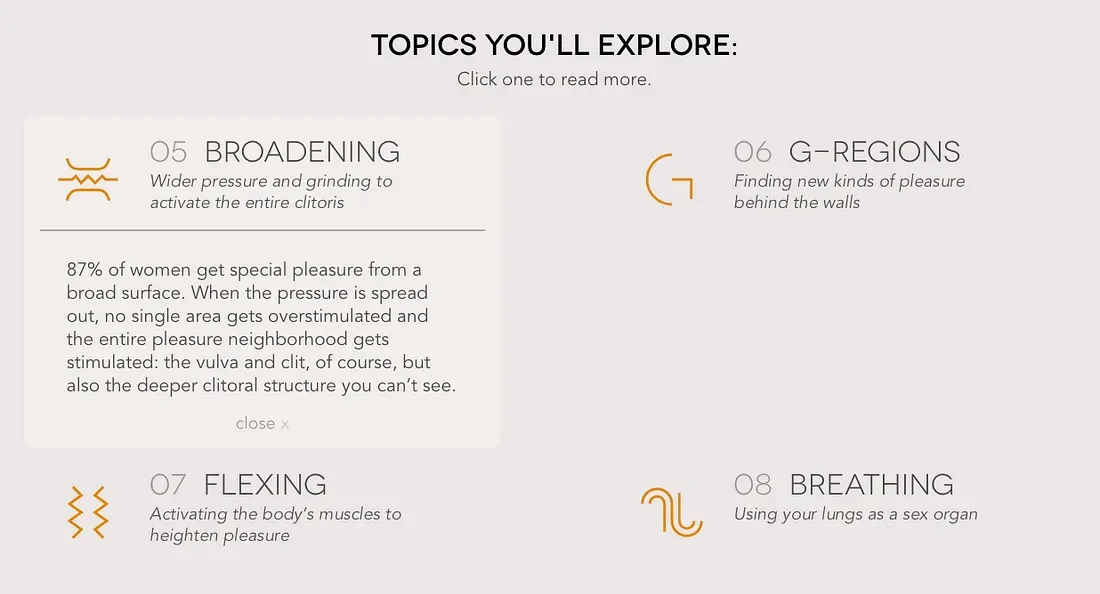 TOPICS YOU'LL EXPLORE:
Click one to read more.

05 BROADENING
Wider pressure and grinding to activate the entire clitoris

87% of women get special pleasure from a broad surface. When the pressure is spread out, no single area gets overstimulated and the entire pleasure neighborhood gets stimulated: the vulva and clit, of course, but also the deeper clitoral structure you can't see.

close x

06 G-REGIONS
Finding new kinds of pleasure behind the walls

07 FLEXING
Activating the body's muscles to heighten pleasure

08 BREATHING
Using your lungs as a sex organ